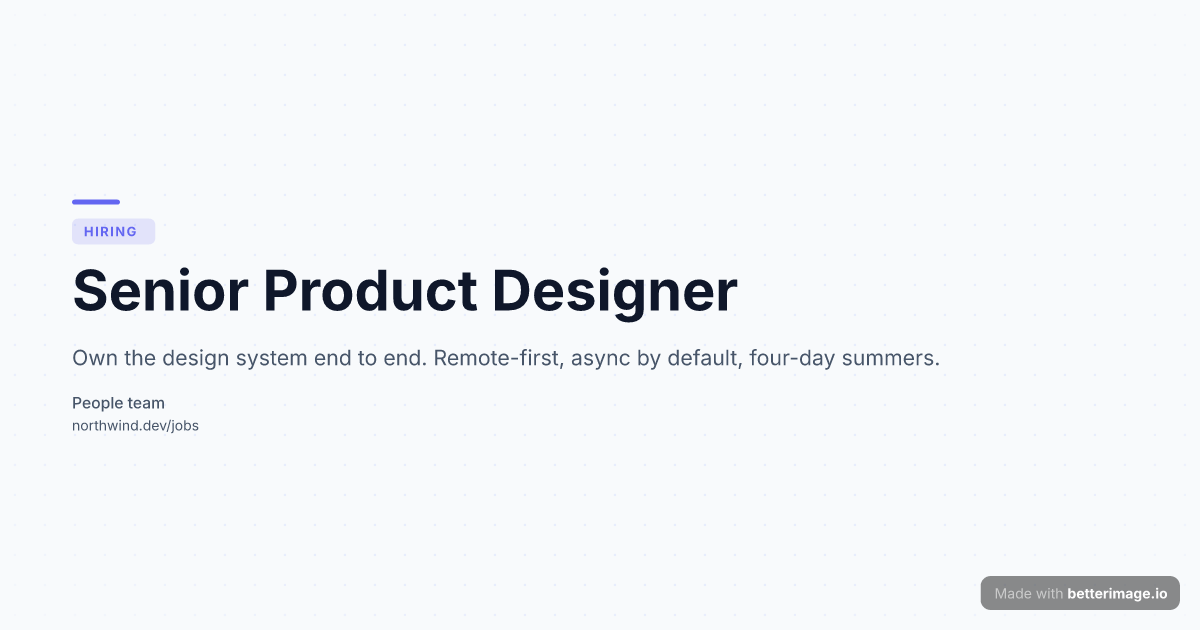 HIRING

Senior Product Designer

Own the design system end to end. Remote-first, async by default, four-day summers.

People team
northwind.dev/jobs

Made with betterimage.io